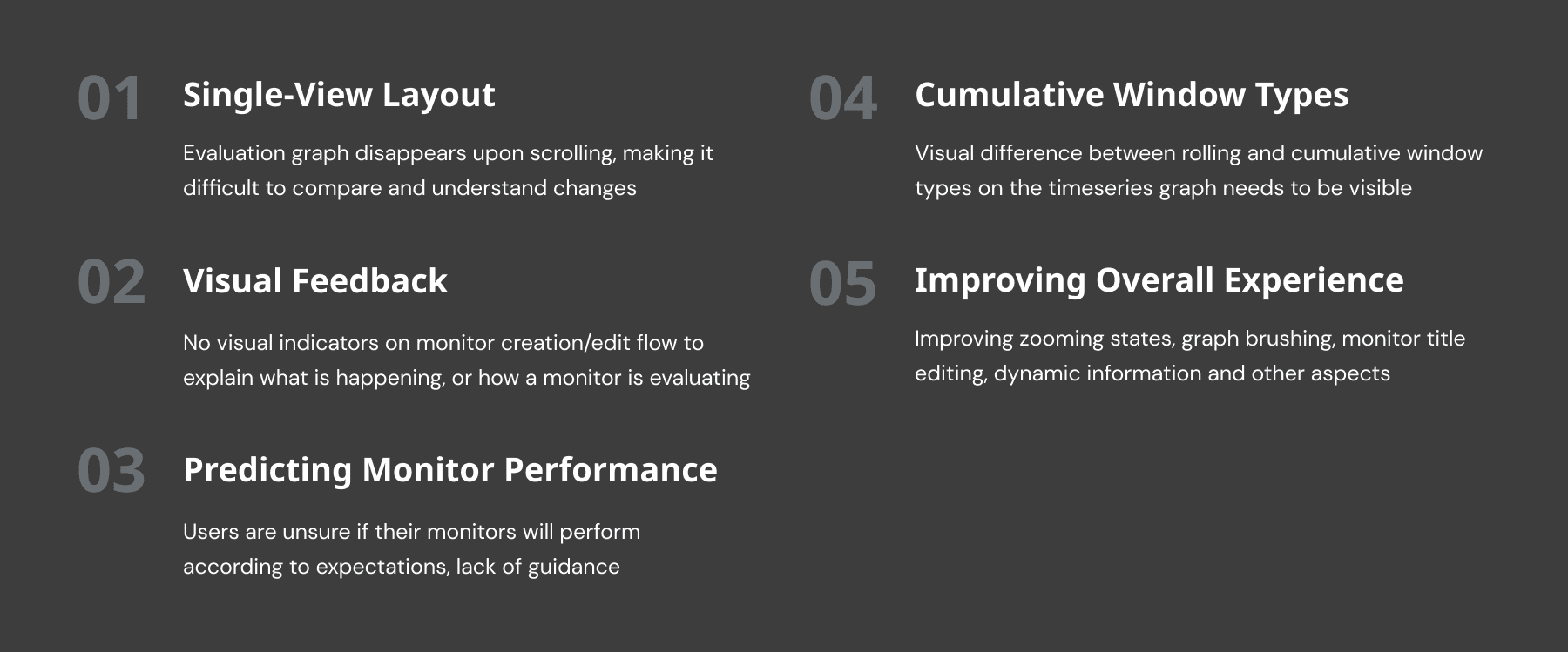 01 Single-View Layout

Evaluation graph disappears upon scrolling, making it difficult to compare and understand changes

02 Visual Feedback

No visual indicators on monitor creation/edit flow to explain what is happening, or how a monitor is evaluating

03 Predicting Monitor Performance

Users are unsure if their monitors will perform according to expectations, lack of guidance

04 Cumulative Window Types

Visual difference between rolling and cumulative window types on the timeseries graph needs to be visible

05 Improving Overall Experience

Improving zooming states, graph brushing, monitor title editing, dynamic information and other aspects